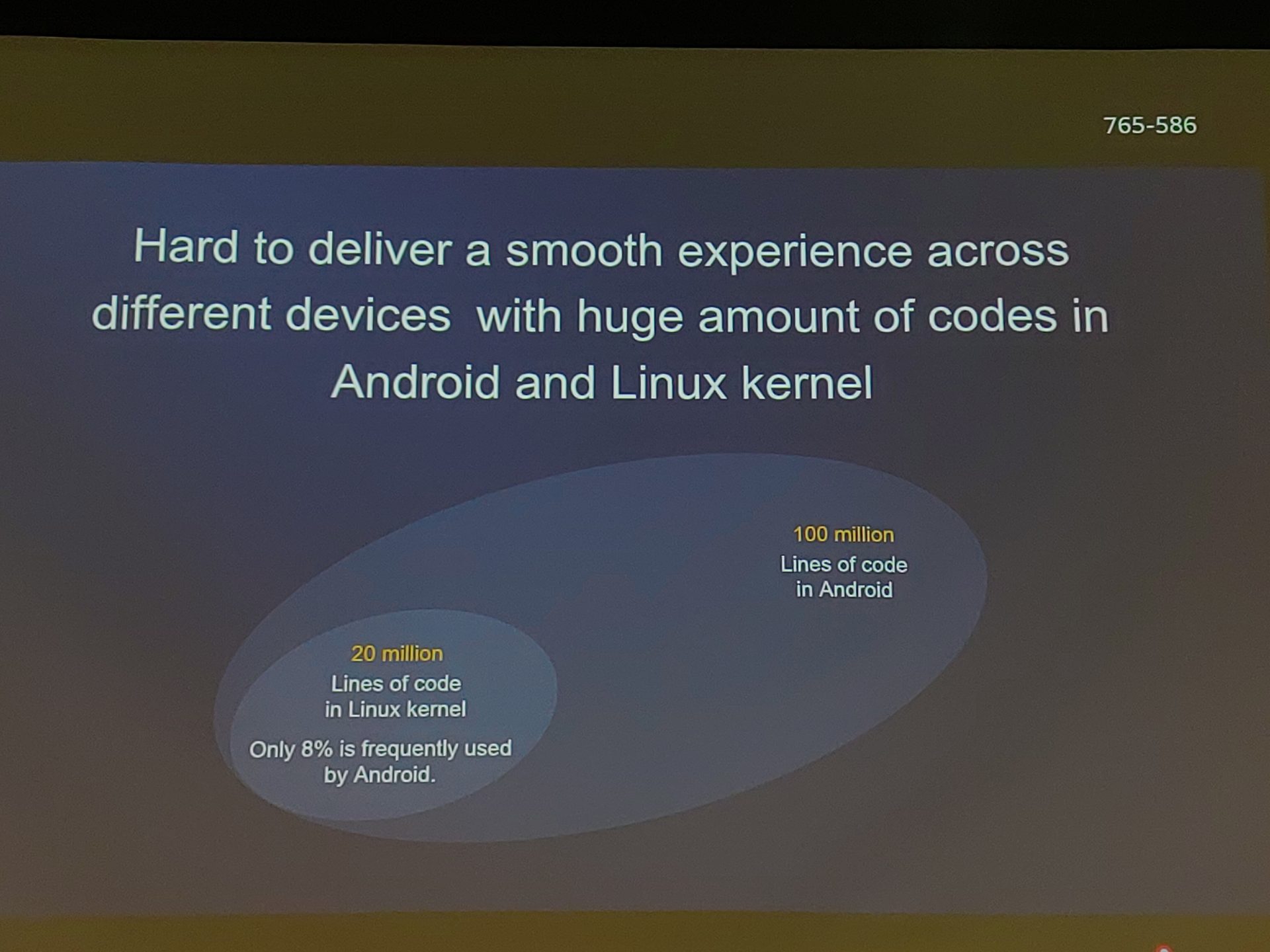 765-586

Hard to deliver a smooth experience across different devices with huge amount of codes in Android and Linux kernel

100 million
Lines of code in Android

20 million
Lines of code in Linux kernel

Only 8% is frequently used by Android.